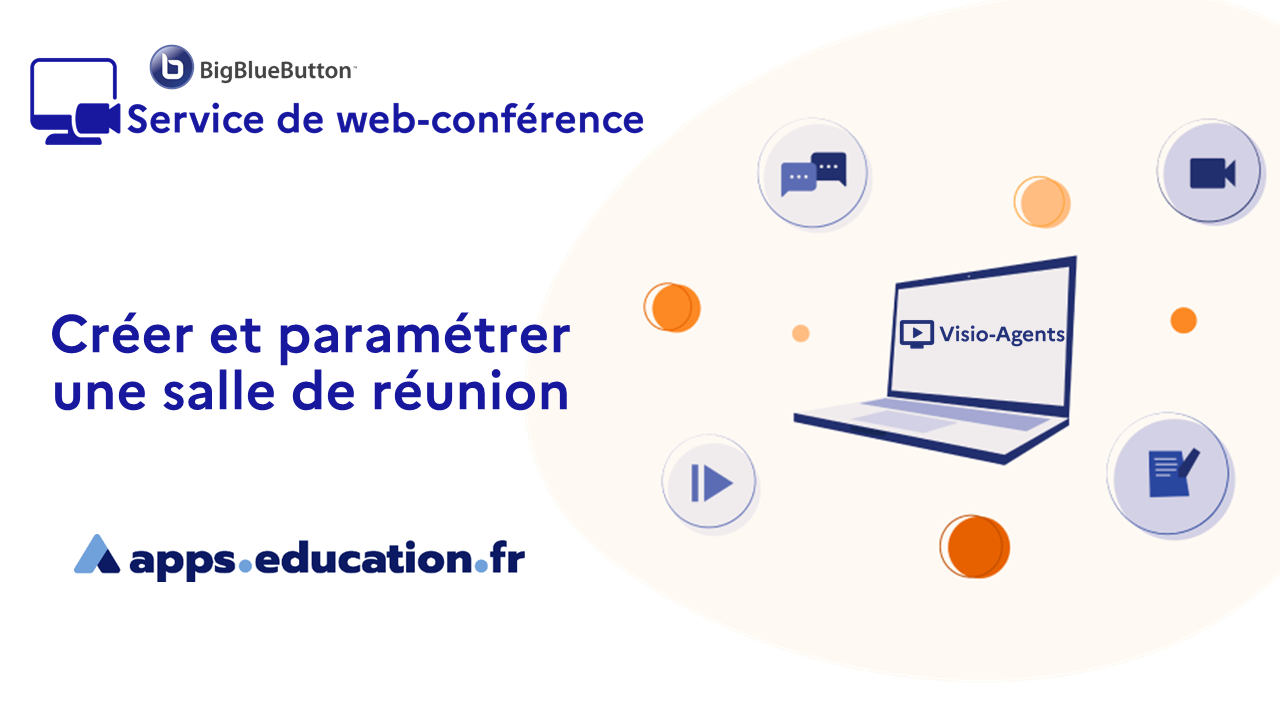 BigBlueButton™
Service de web-conférence

Créer et paramétrer une salle de réunion

apps.education.fr

Visio-Agents